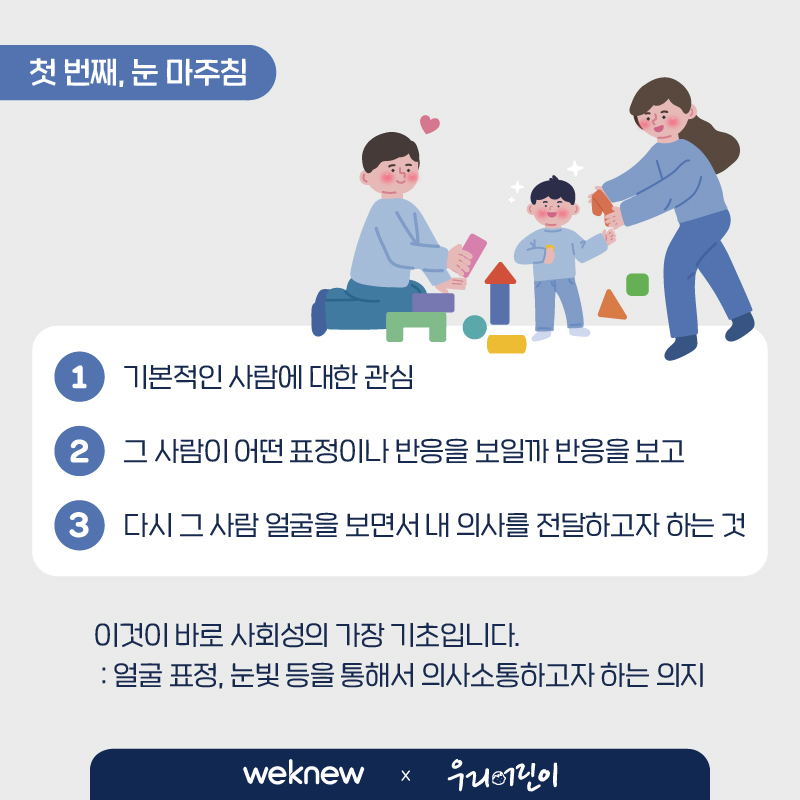 첫 번째, 눈 마주침

1 기본적인 사람에 대한 관심

2 그 사람이 어떤 표정이나 반응을 보일까 반응을 보고

3 다시 그 사람 얼굴을 보면서 내 의사를 전달하고자 하는 것

이것이 바로 사회성의 가장 기초입니다.
: 얼굴 표정, 눈빛 등을 통해서 의사소통하고자 하는 의지

weknew x 우리어린이